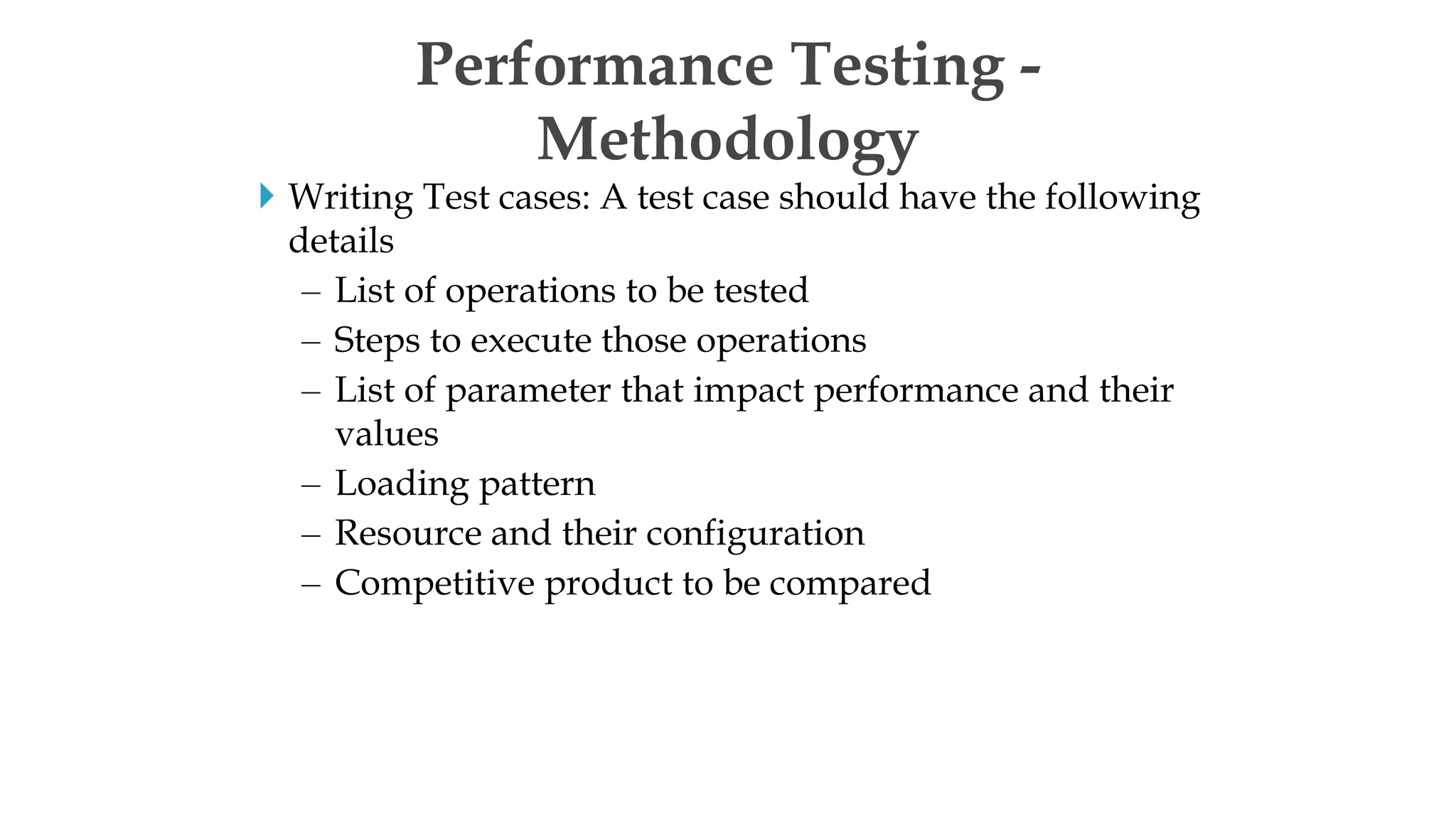 Performance Testing - Methodology

Writing Test cases: A test case should have the following details

– List of operations to be tested
– Steps to execute those operations
– List of parameter that impact performance and their values
– Loading pattern
– Resource and their configuration
– Competitive product to be compared